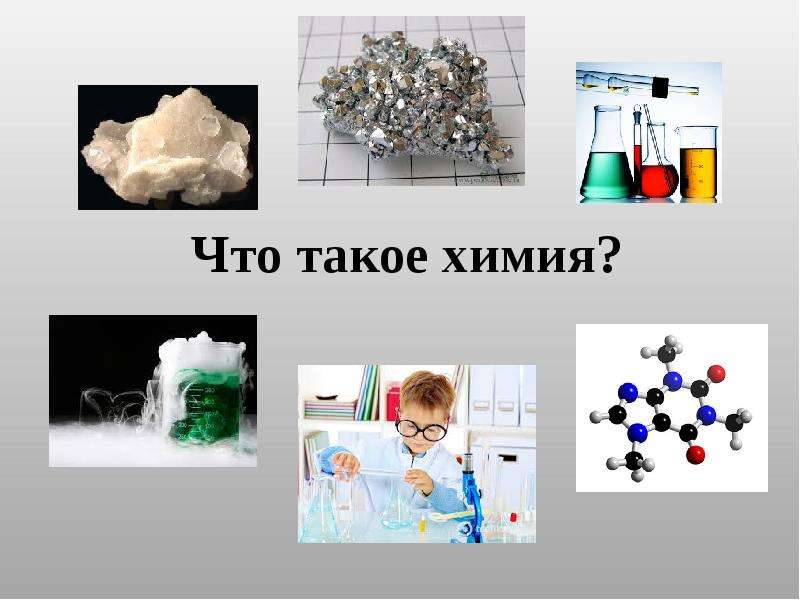 Что такое химия?